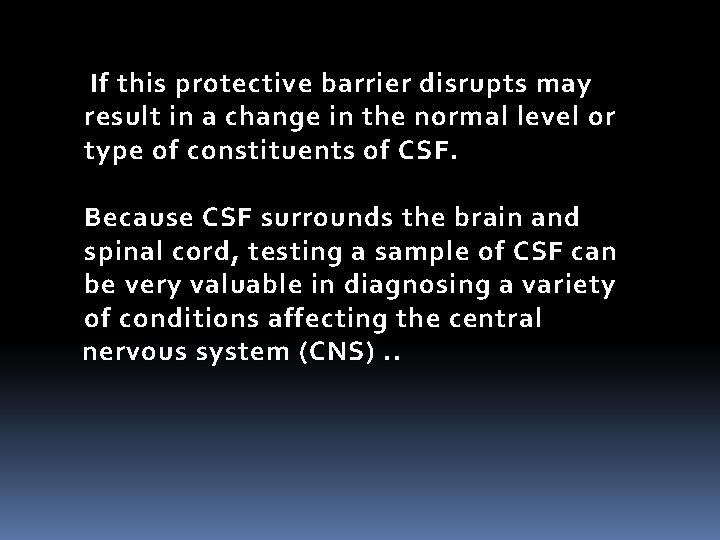 If this protective barrier disrupts may result in a change in the normal level or type of constituents of CSF.

Because CSF surrounds the brain and spinal cord, testing a sample of CSF can be very valuable in diagnosing a variety of conditions affecting the central nervous system (CNS) ..